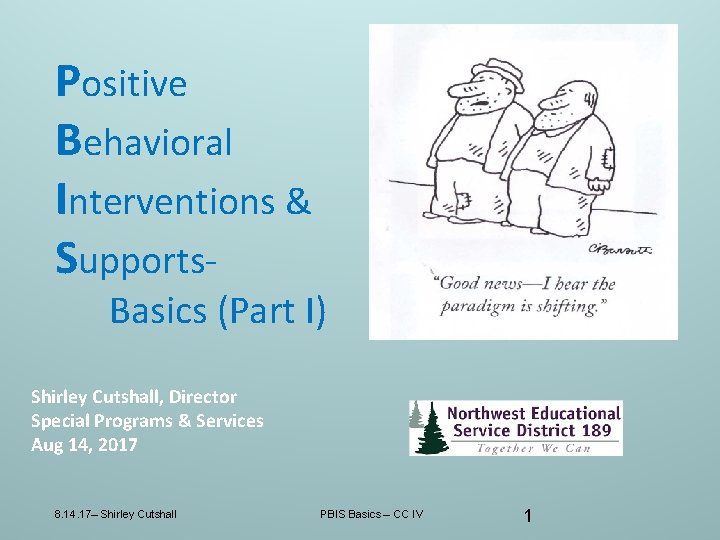 Positive
Behavioral
Interventions &
Supports-
Basics (Part I)

CBarsotti

"Good news—I hear the paradigm is shifting."

Shirley Cutshall, Director
Special Programs & Services
Aug 14, 2017

Northwest Educational Service District 189
Together We Can

8.14.17– Shirley Cutshall

PBIS Basics – CC IV

1